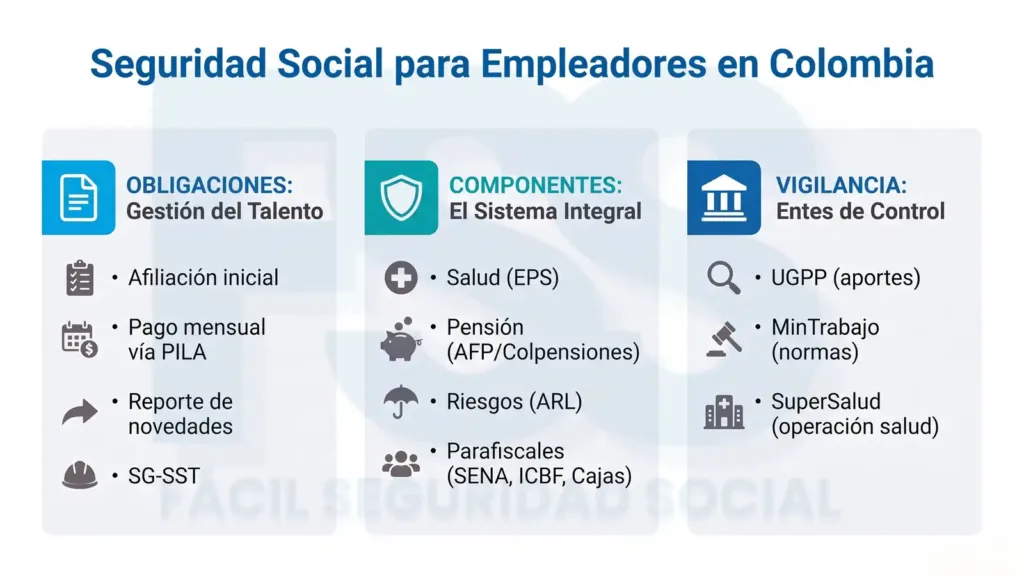 Seguridad Social para Empleadores en Colombia

OBLIGACIONES:
Gestión del Talento

• Afiliación inicial
• Pago mensual vía PILA
• Reporte de novedades
• SG-SST

COMPONENTES:
El Sistema Integral

• Salud (EPS)
• Pensión (AFP/Colpensiones)
• Riesgos (ARL)
• Parafiscales (SENA, ICBF, Cajas)

VIGILANCIA:
Entes de Control

• UGPP (aportes)
• MinTrabajo (normas)
• SuperSalud (operación salud)

FACIL SEGURIDAD SOCIAL